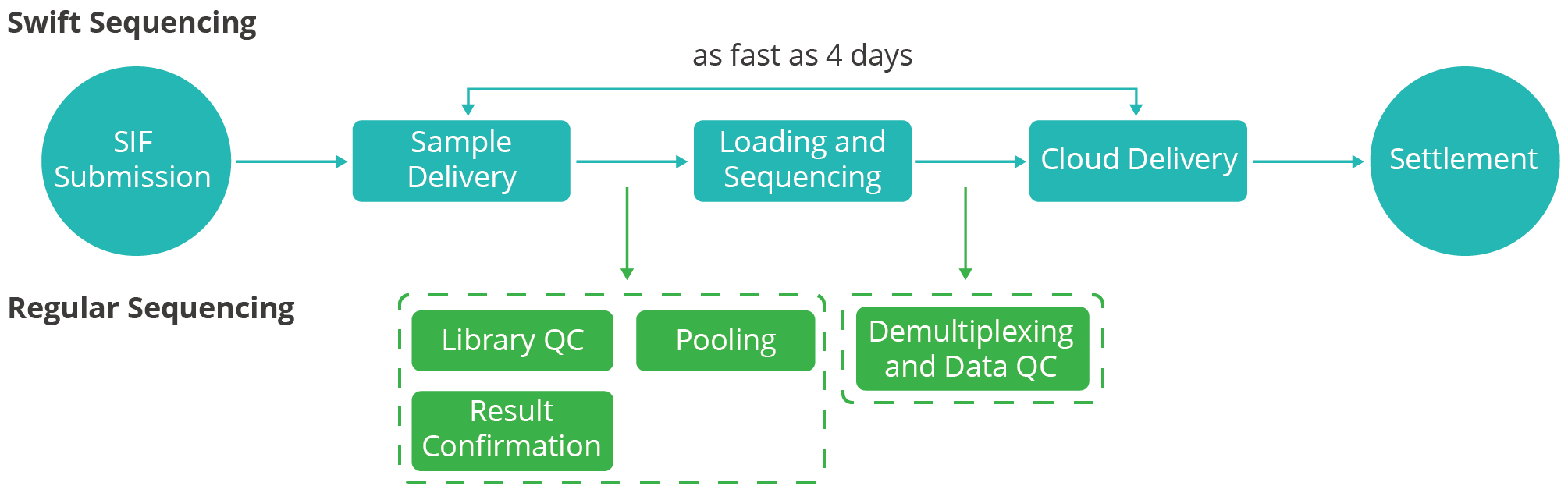 Swift Sequencing

as fast as 4 days

SIF Submission

Sample Delivery

Loading and Sequencing

Cloud Delivery

Settlement

Regular Sequencing

Library QC

Pooling

Result Confirmation

Demultiplexing and Data QC